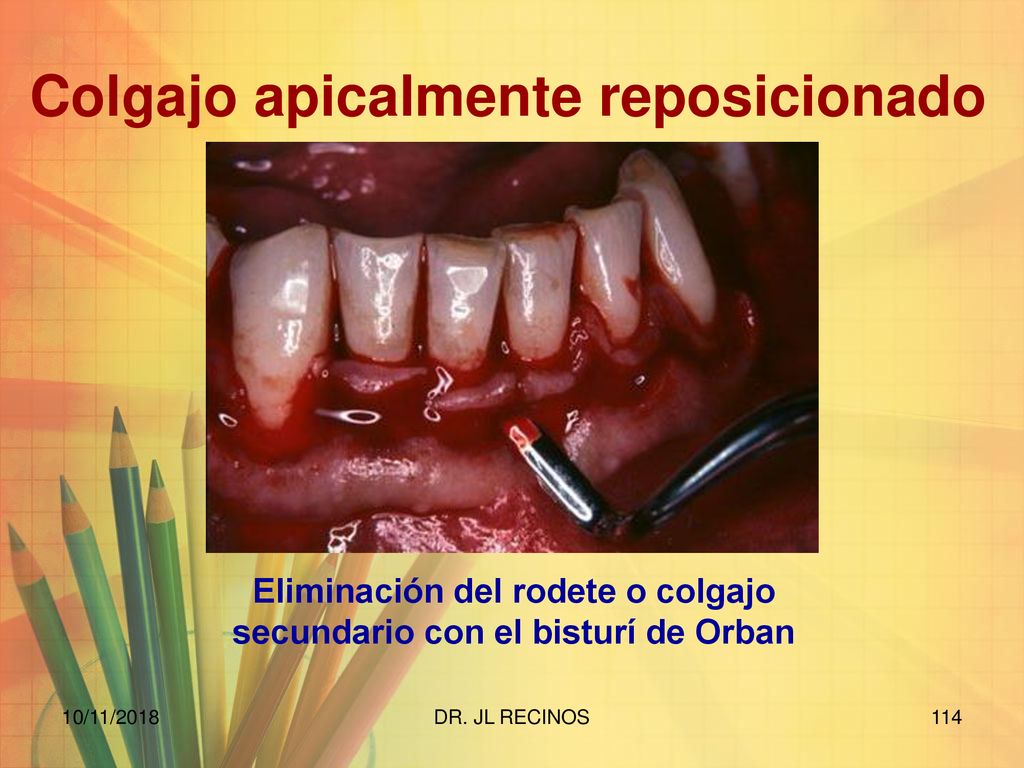 Colgajo apicalmente reposicionado

Eliminación del rodete o colgajo secundario con el bisturí de Orban

10/11/2018

DR. JL RECINOS

114